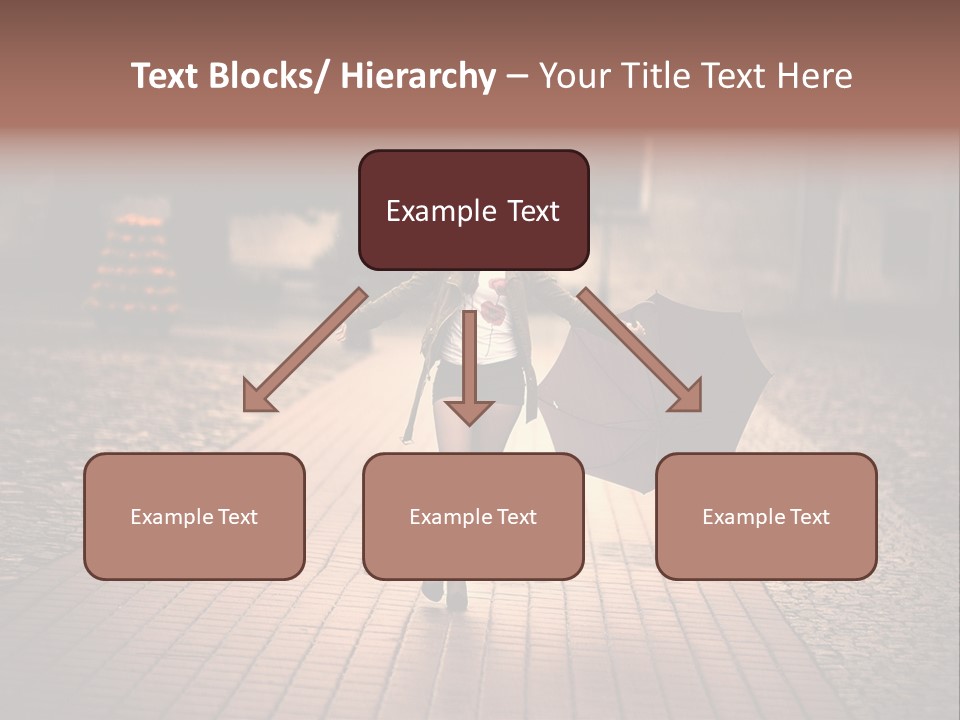 Text Blocks/ Hierarchy – Your Title Text Here

Example Text

Example Text

Example Text

Example Text